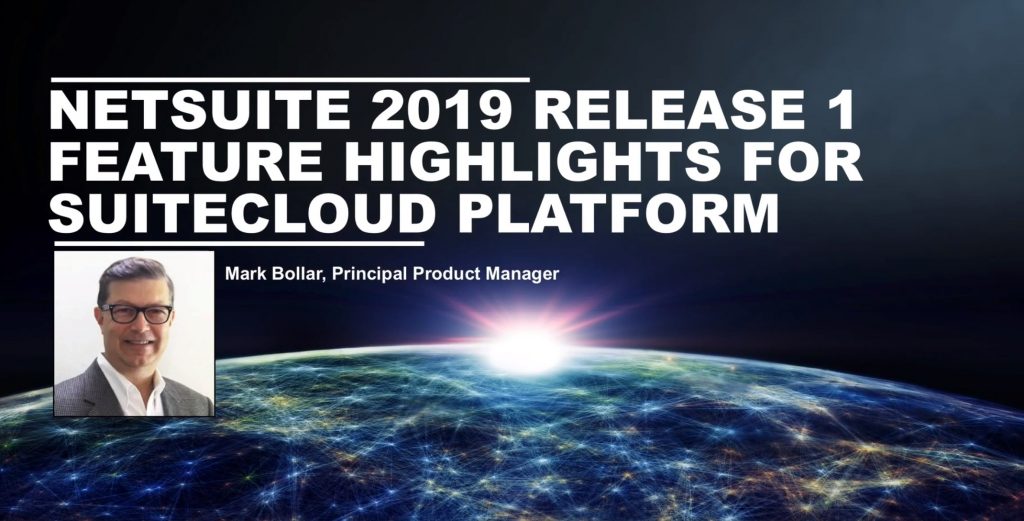 NETSUITE 2019 RELEASE 1 FEATURE HIGHLIGHTS FOR SUITECLOUD PLATFORM

Mark Bollar, Principal Product Manager